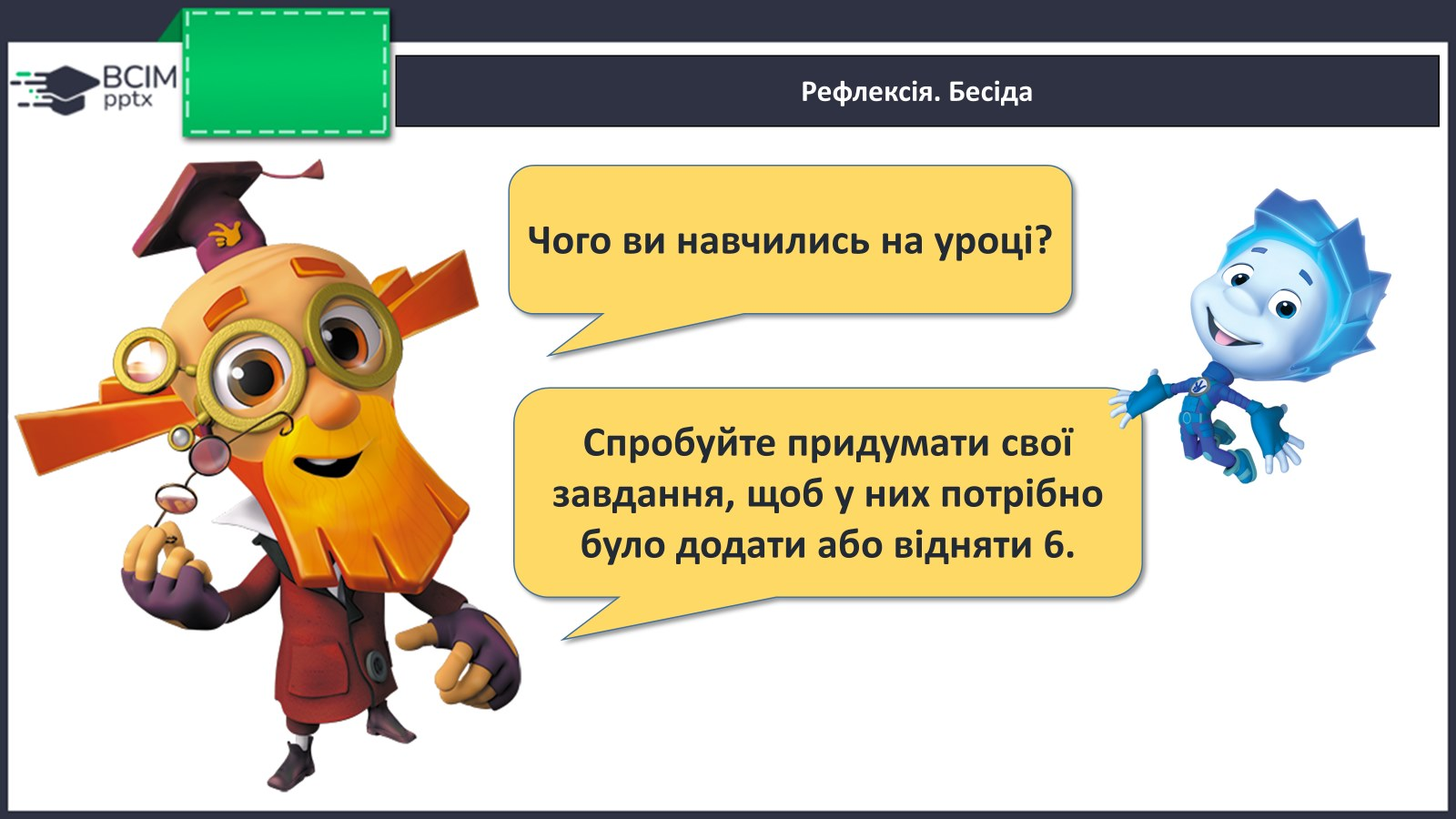 ВСІМ
pptx

Рефлексія. Бесіда

Чого ви навчились на уроці?

Спробуйте придумати свої завдання, щоб у них потрібно було додати або відняти 6.